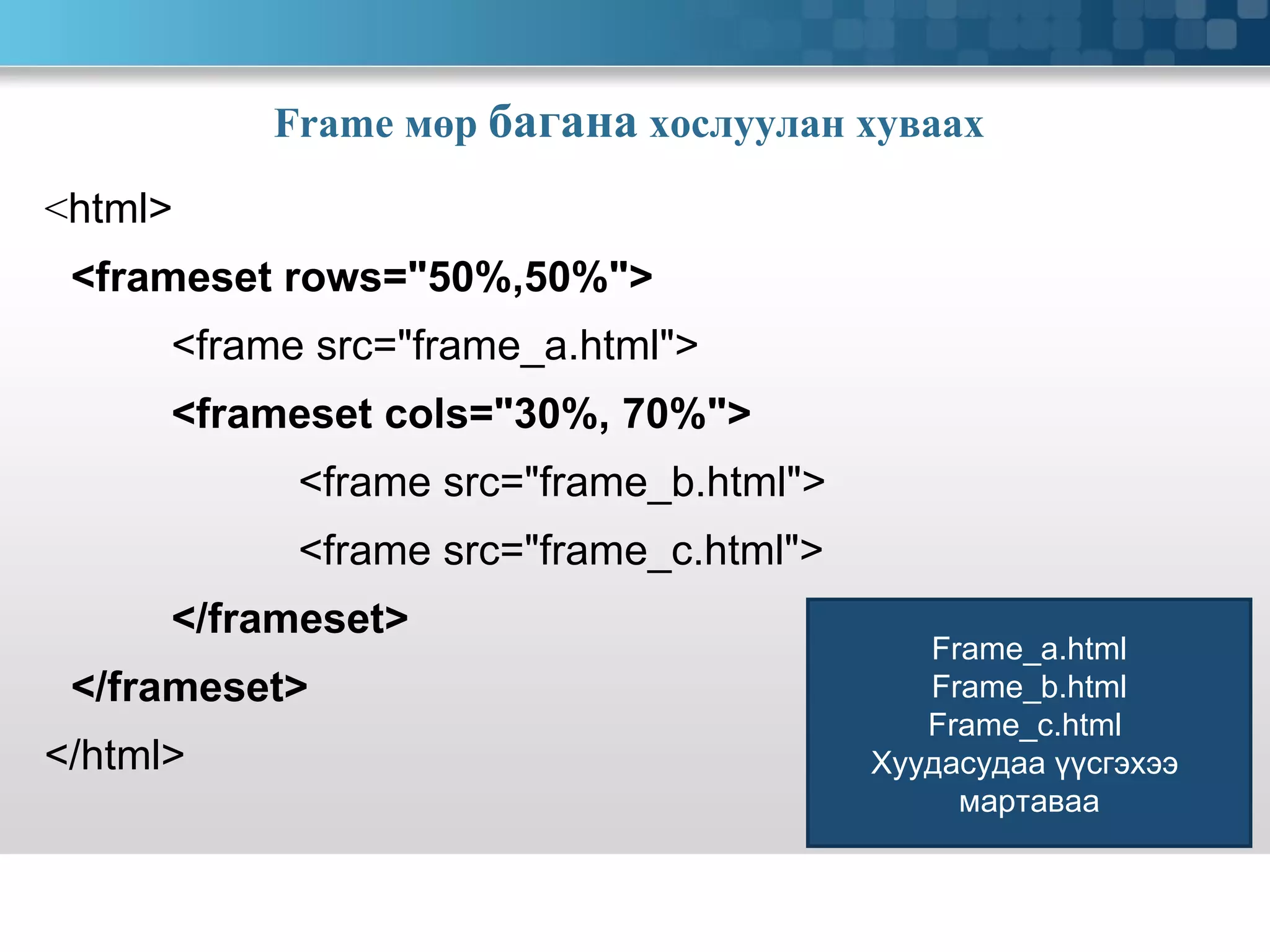 Frame мөр багана хослуулан хуваах

<html>

<frameset rows="50%,50%">

<frame src="frame_a.html">

<frameset cols="30%, 70%">

<frame src="frame_b.html">

<frame src="frame_c.html">

</frameset>

</frameset>

</html>

Frame_a.html
Frame_b.html
Frame_c.html
Хуудасудаа үүсгэхээ мартаваа